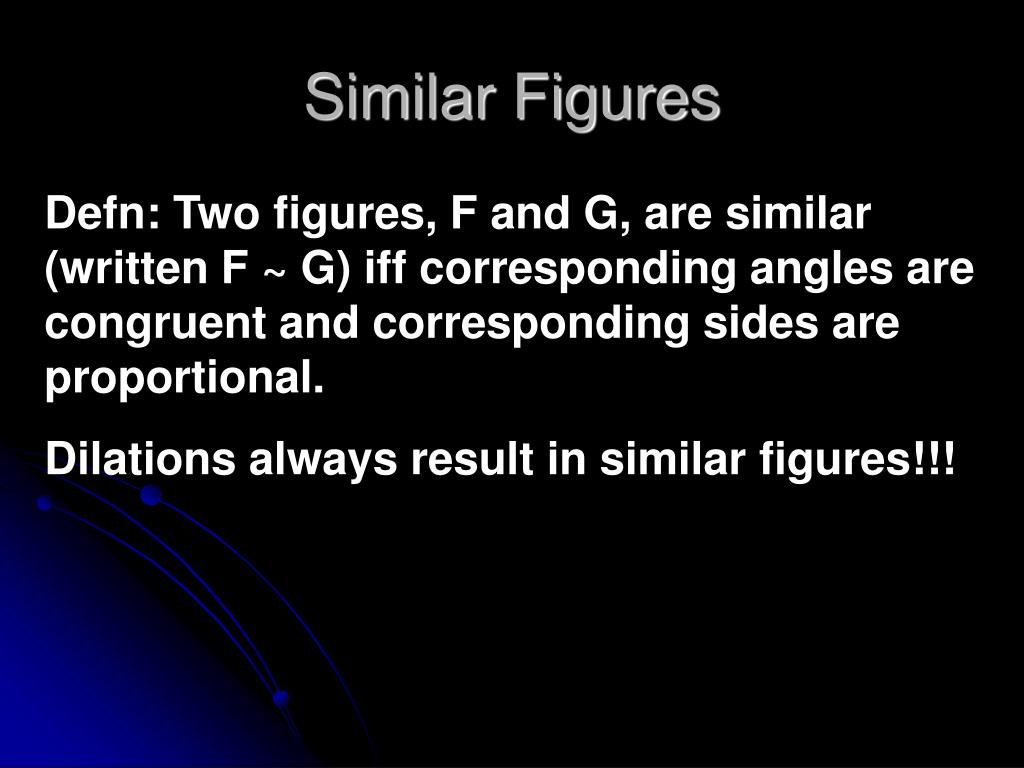 Similar Figures

Defn: Two figures, F and G, are similar (written F ~ G) iff corresponding angles are congruent and corresponding sides are proportional.

Dilations always result in similar figures!!!